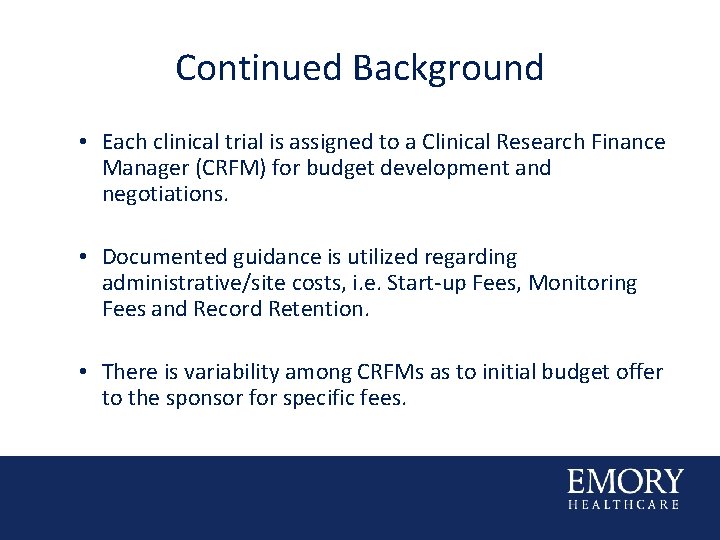 Continued Background

• Each clinical trial is assigned to a Clinical Research Finance Manager (CRFM) for budget development and negotiations.

• Documented guidance is utilized regarding administrative/site costs, i.e. Start-up Fees, Monitoring Fees and Record Retention.

• There is variability among CRFMs as to initial budget offer to the sponsor for specific fees.

EMORY
HEALTHCARE